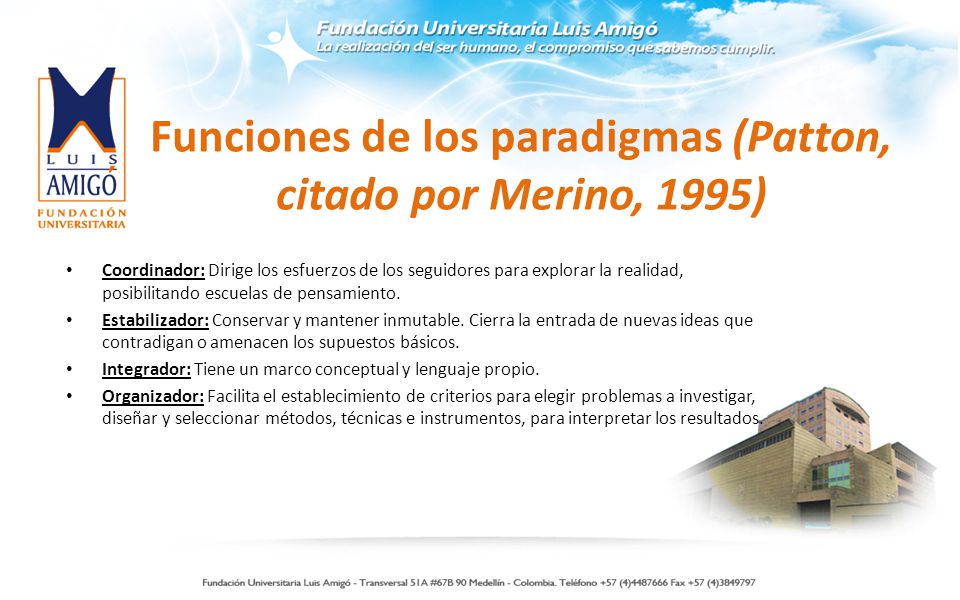 Fundación Universitaria Luis Amigó
La realización del ser humano, el compromiso que sabemos cumplir.

LUIS AMIGÓ
FUNDACIÓN UNIVERSITARIA

Funciones de los paradigmas (Patton, citado por Merino, 1995)

• Coordinador: Dirige los esfuerzos de los seguidores para explorar la realidad, posibilitando escuelas de pensamiento.
• Estabilizador: Conservar y mantener inmutable. Cierra la entrada de nuevas ideas que contradigan o amenacen los supuestos básicos.
• Integrador: Tiene un marco conceptual y lenguaje propio.
• Organizador: Facilita el establecimiento de criterios para elegir problemas a investigar, diseñar y seleccionar métodos, técnicas e instrumentos, para interpretar los resultados.

Fundación Universitaria Luis Amigó - Transversal 51A #67B 90 Medellín - Colombia. Teléfono +57 (4)4487666 Fax +57 (4)3849797